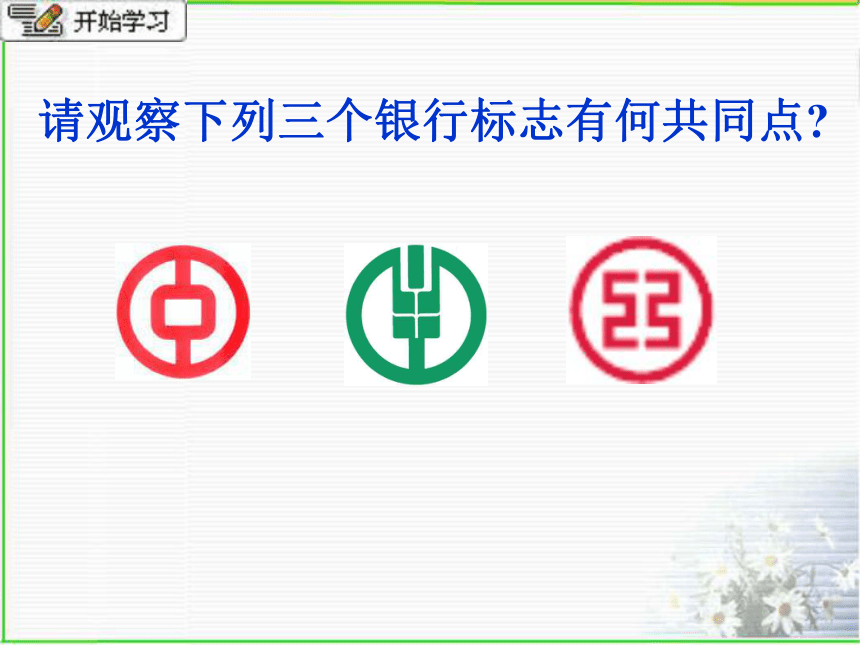 开始学习

请观察下列三个银行标志有何共同点?